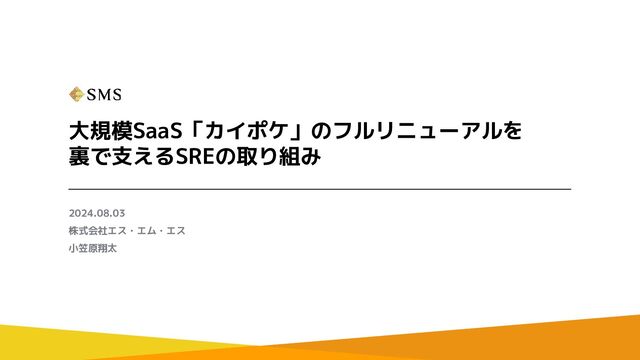 SMS

大規模SaaS「カイポケ」のフルリニューアルを裏で支えるSREの取り組み

2024.08.03
株式会社エス・エム・エス
小笠原翔太